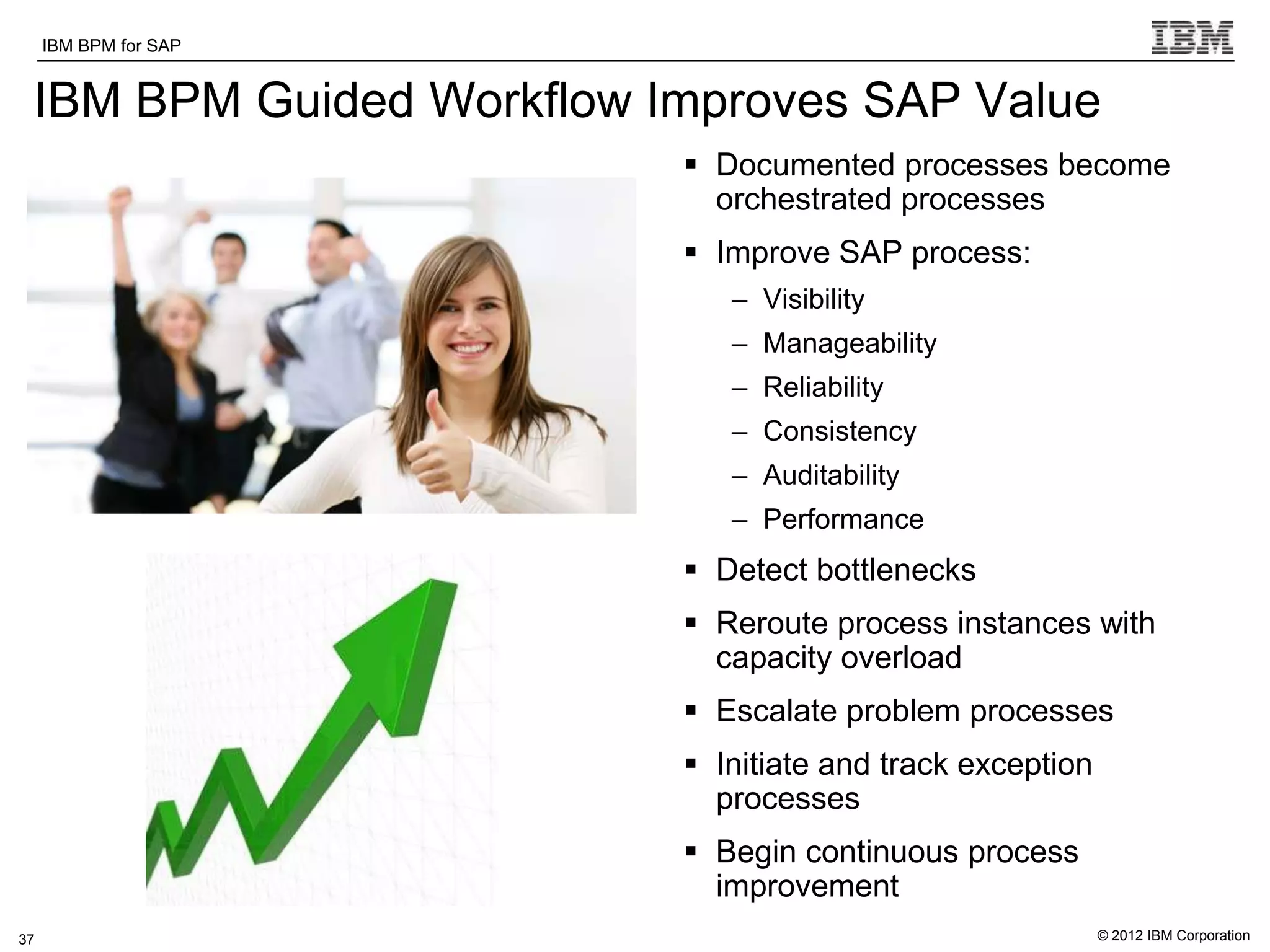 IBM BPM for SAP

IBM

IBM BPM Guided Workflow Improves SAP Value

▪ Documented processes become orchestrated processes

▪ Improve SAP process:

– Visibility

– Manageability

– Reliability

– Consistency

– Auditability

– Performance

▪ Detect bottlenecks

▪ Reroute process instances with capacity overload

▪ Escalate problem processes

▪ Initiate and track exception processes

▪ Begin continuous process improvement

37

© 2012 IBM Corporation